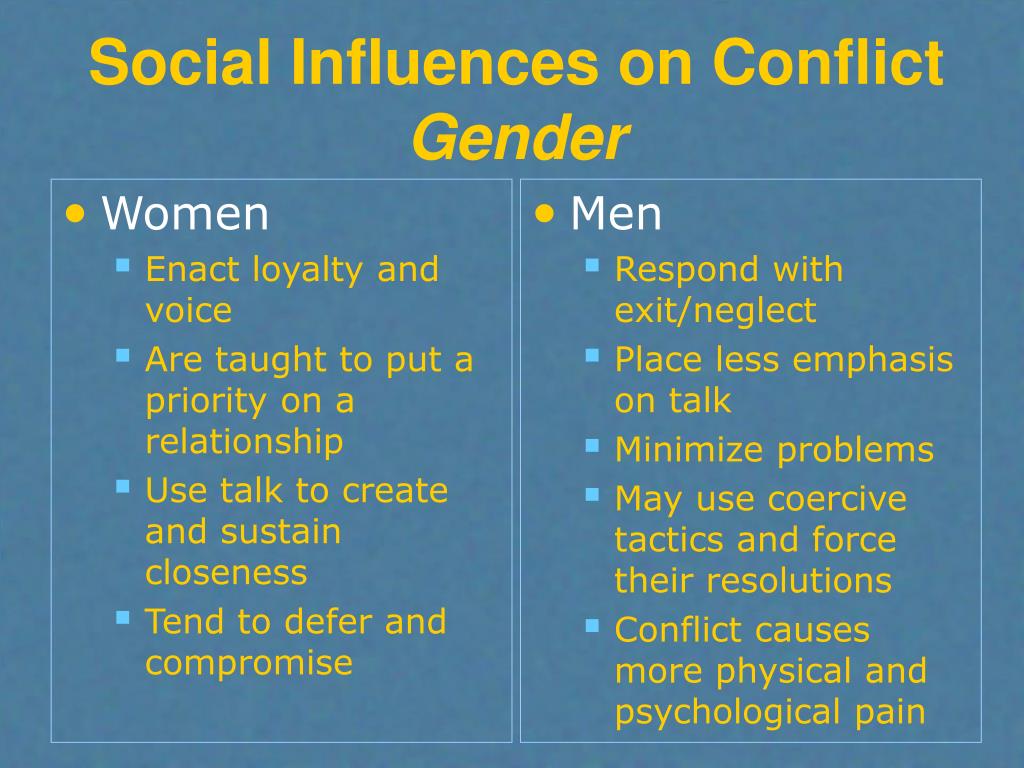 Social Influences on Conflict
Gender

• Women
- Enact loyalty and voice
- Are taught to put a priority on a relationship
- Use talk to create and sustain closeness
- Tend to defer and compromise

• Men
- Respond with exit/neglect
- Place less emphasis on talk
- Minimize problems
- May use coercive tactics and force their resolutions
- Conflict causes more physical and psychological pain